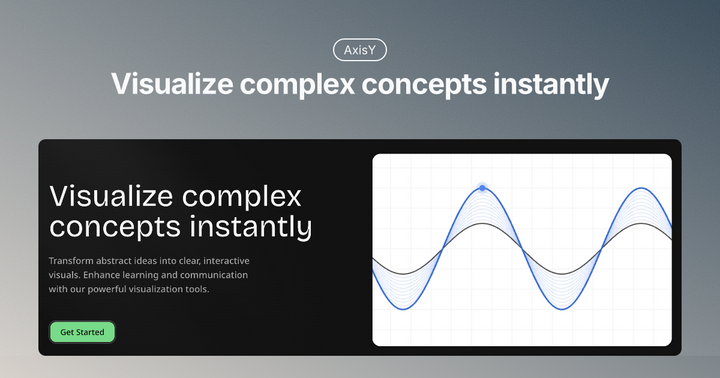 AxisY

Visualize complex concepts instantly

Visualize complex concepts instantly

Transform abstract ideas into clear, interactive visuals. Enhance learning and communication with our powerful visualization tools.

Get Started